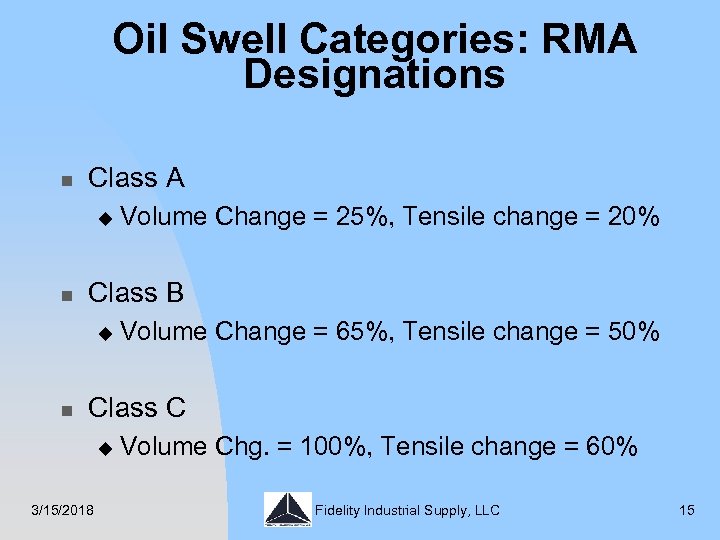 Oil Swell Categories: RMA Designations

Class A

Volume Change = 25%, Tensile change = 20%

Class B

Volume Change = 65%, Tensile change = 50%

Class C

Volume Chg. = 100%, Tensile change = 60%

3/15/2018

Fidelity Industrial Supply, LLC

15